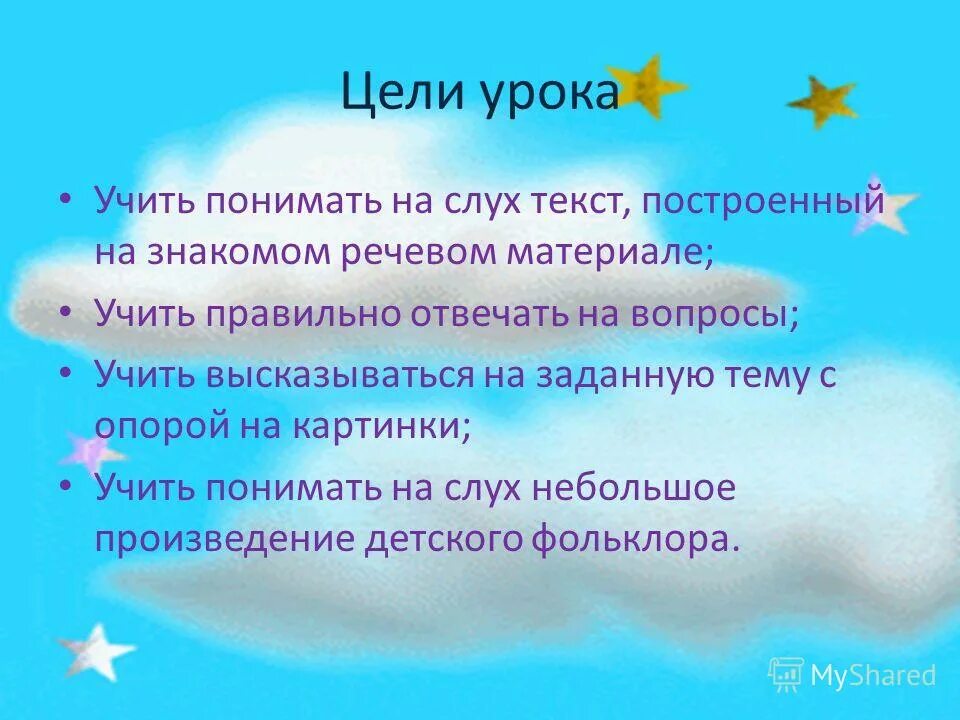 Цели урока

• Учить понимать на слух текст, построенный на знакомом речевом материале;
• Учить правильно отвечать на вопросы;
• Учить высказываться на заданную тему с опорой на картинки;
• Учить понимать на слух небольшое произведение детского фольклора.

MyShared